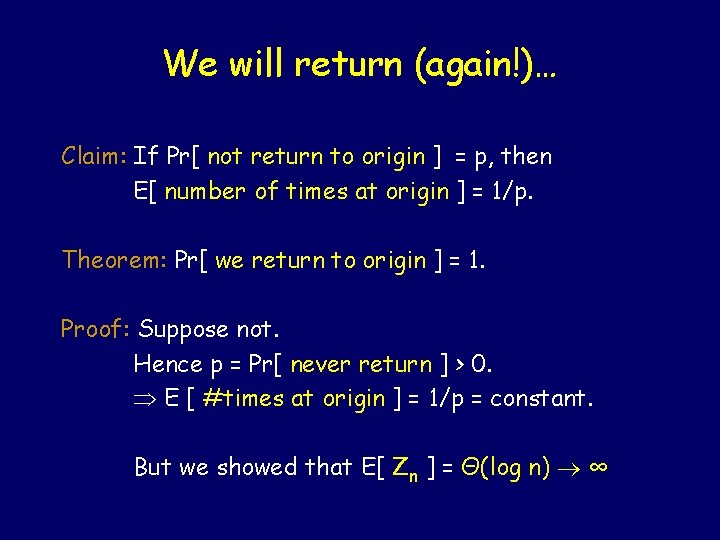 We will return (again!)…

Claim: If Pr[ not return to origin ] = p, then E[ number of times at origin ] = 1/p.

Theorem: Pr[ we return to origin ] = 1.

Proof: Suppose not.
Hence p = Pr[ never return ] > 0.
$\Rightarrow$ E [ #times at origin ] = 1/p = constant.

But we showed that E[ $Z_n$ ] = $\Theta(\log n) \rightarrow \infty$